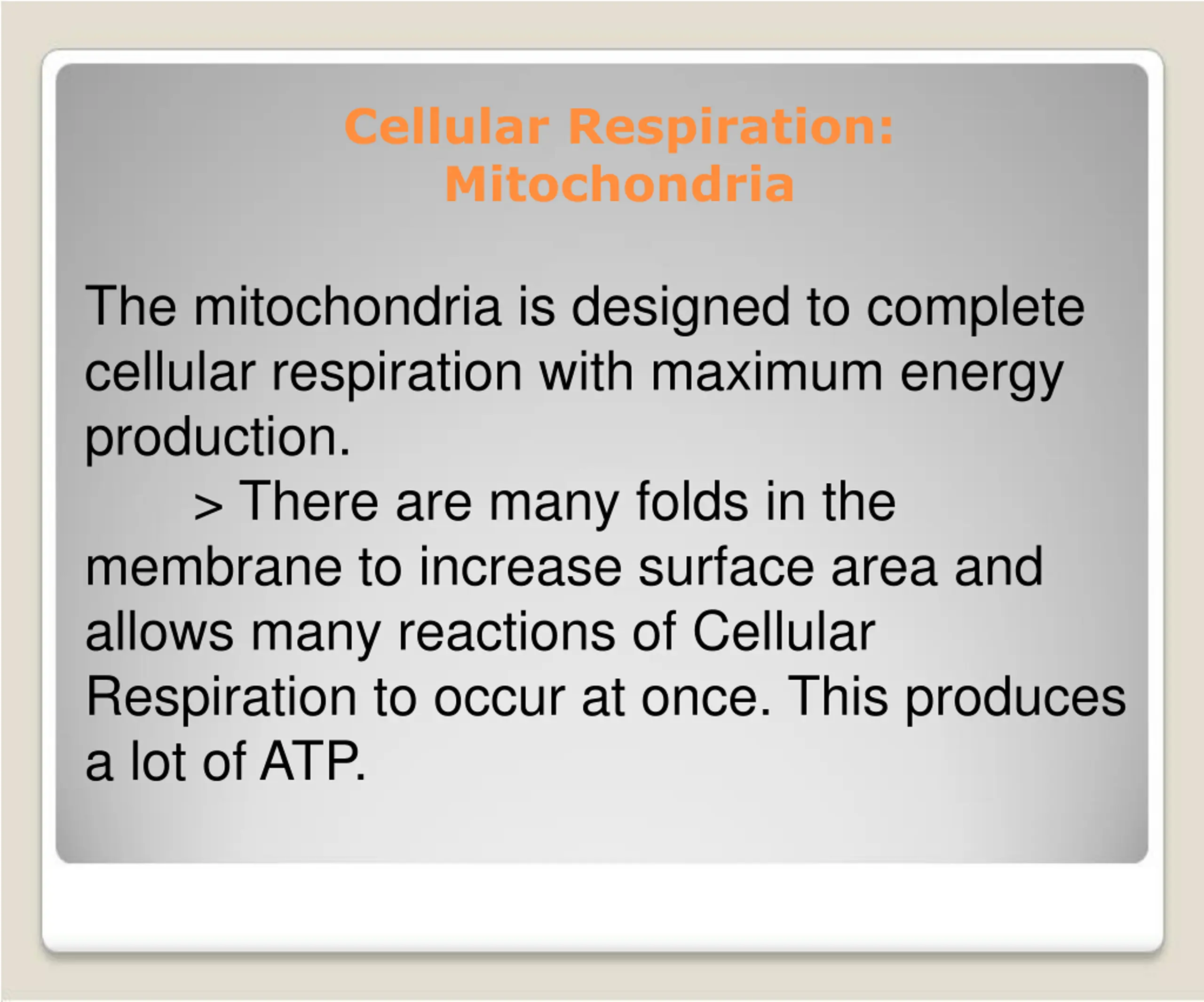 Cellular Respiration:
Mitochondria

The mitochondria is designed to complete cellular respiration with maximum energy production.

> There are many folds in the membrane to increase surface area and allows many reactions of Cellular Respiration to occur at once. This produces a lot of ATP.